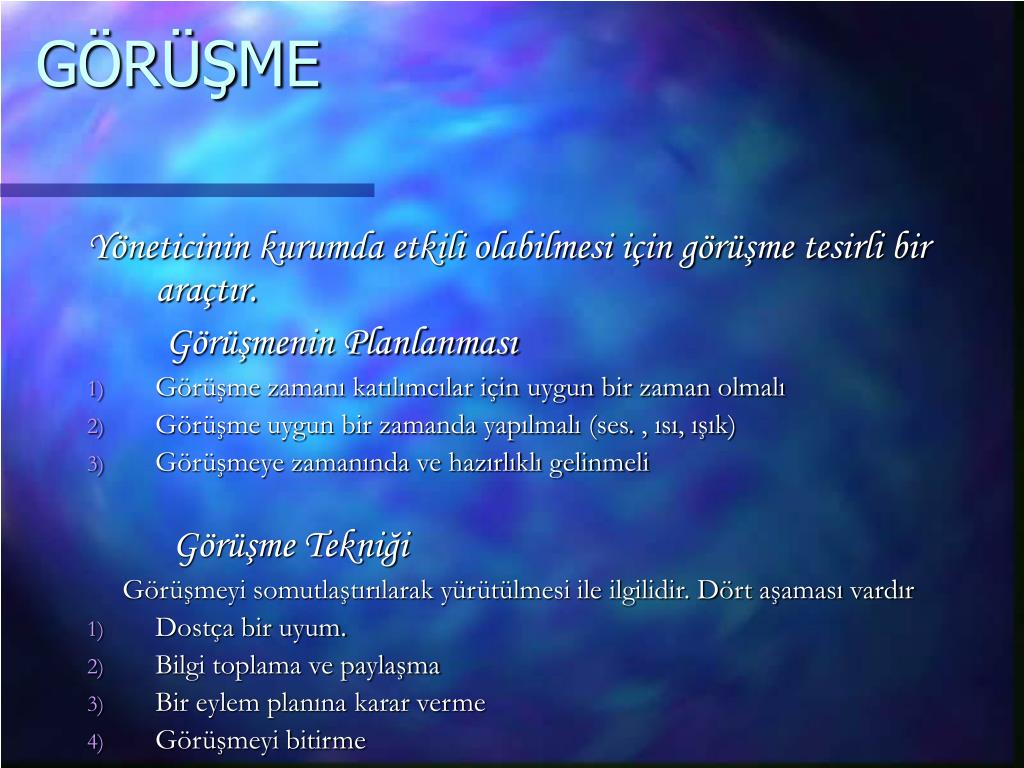 GÖRÜŞME

Yöneticinin kurumda etkili olabilmesi için görüşme tesirli bir araçtır.

Görüşmenin Planlanması

1) Görüşme zamanı katılımcılar için uygun bir zaman olmalı
2) Görüşme uygun bir zamanda yapılmalı (ses. , ısı, ışık)
3) Görüşmeye zamanında ve hazırlıklı gelinmeli

Görüşme Tekniği

Görüşmeyi somutlaştırılarak yürütülmesi ile ilgilidir. Dört aşaması vardır
1) Dostça bir uyum.
2) Bilgi toplama ve paylaşma
3) Bir eylem planına karar verme
4) Görüşmeyi bitirme